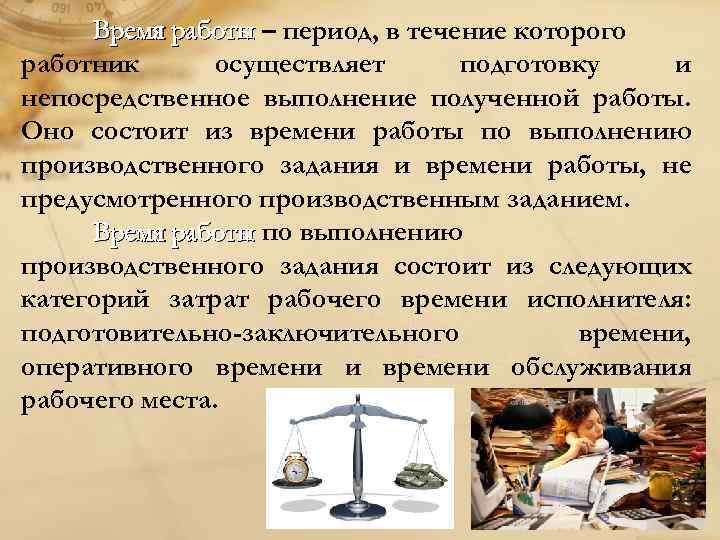 Время работы – период, в течение которого работник осуществляет подготовку и непосредственное выполнение полученной работы. Оно состоит из времени работы по выполнению производственного задания и времени работы, не предусмотренного производственным заданием.

Время работы по выполнению производственного задания состоит из следующих категорий затрат рабочего времени исполнителя: подготовительно-заключительного времени, оперативного времени и времени обслуживания рабочего места.